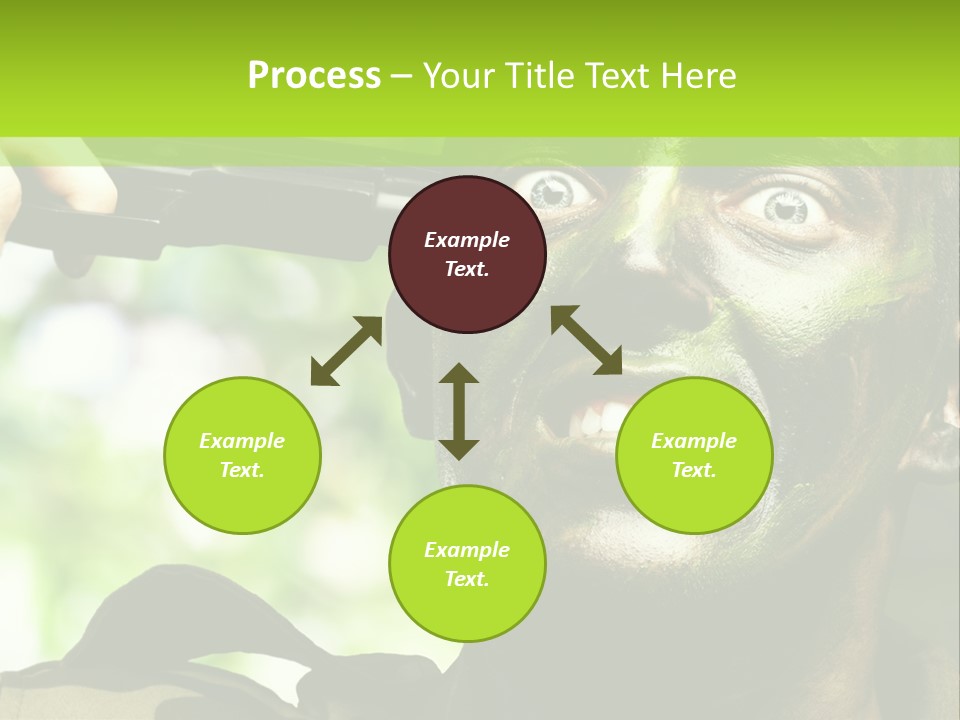 Process – Your Title Text Here

Example Text.

Example Text.

Example Text.

Example Text.